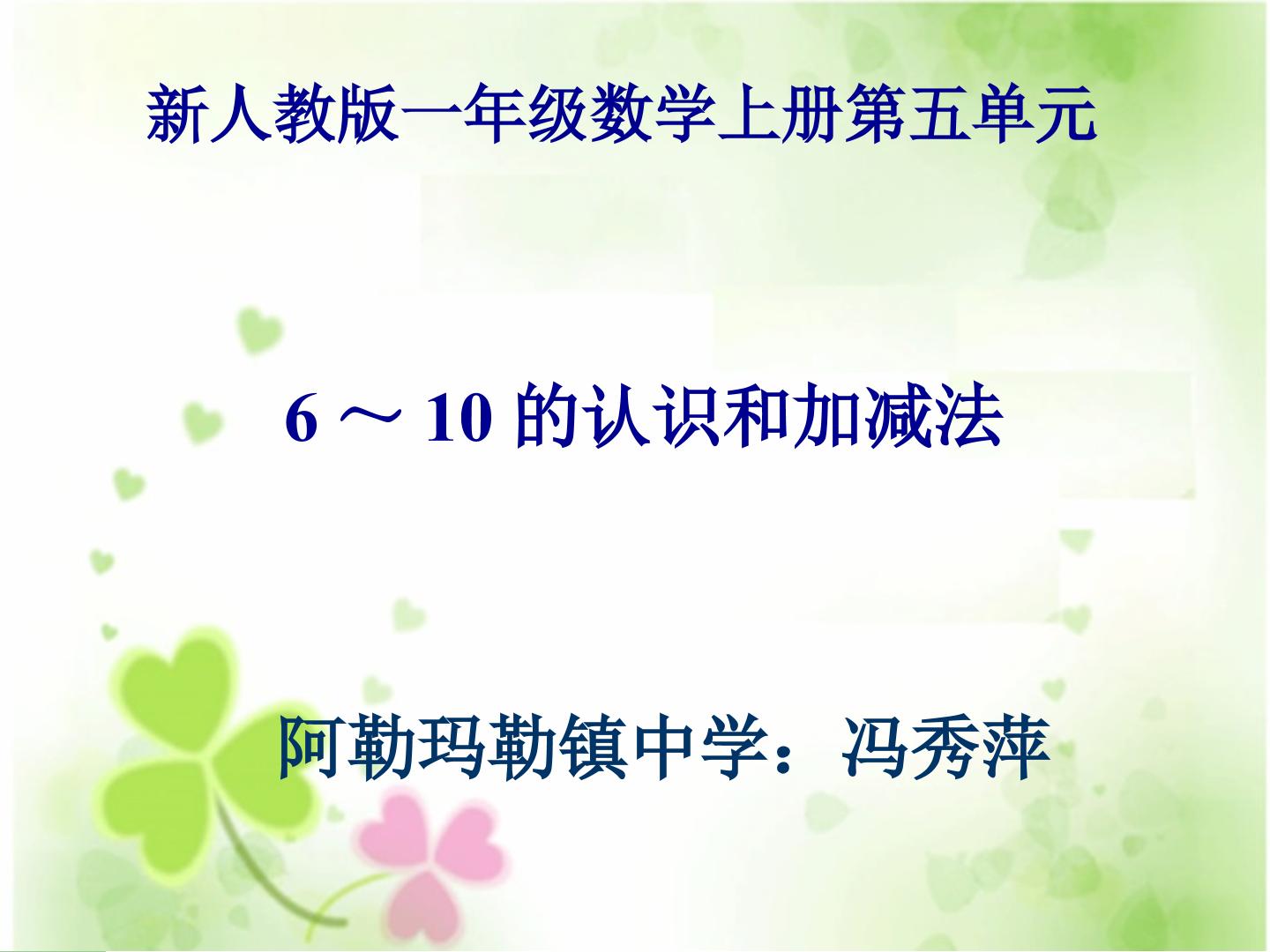 新人教版一年级数学上册第五单元

6～10的认识和加减法

阿勒玛勒镇中学：冯秀萍